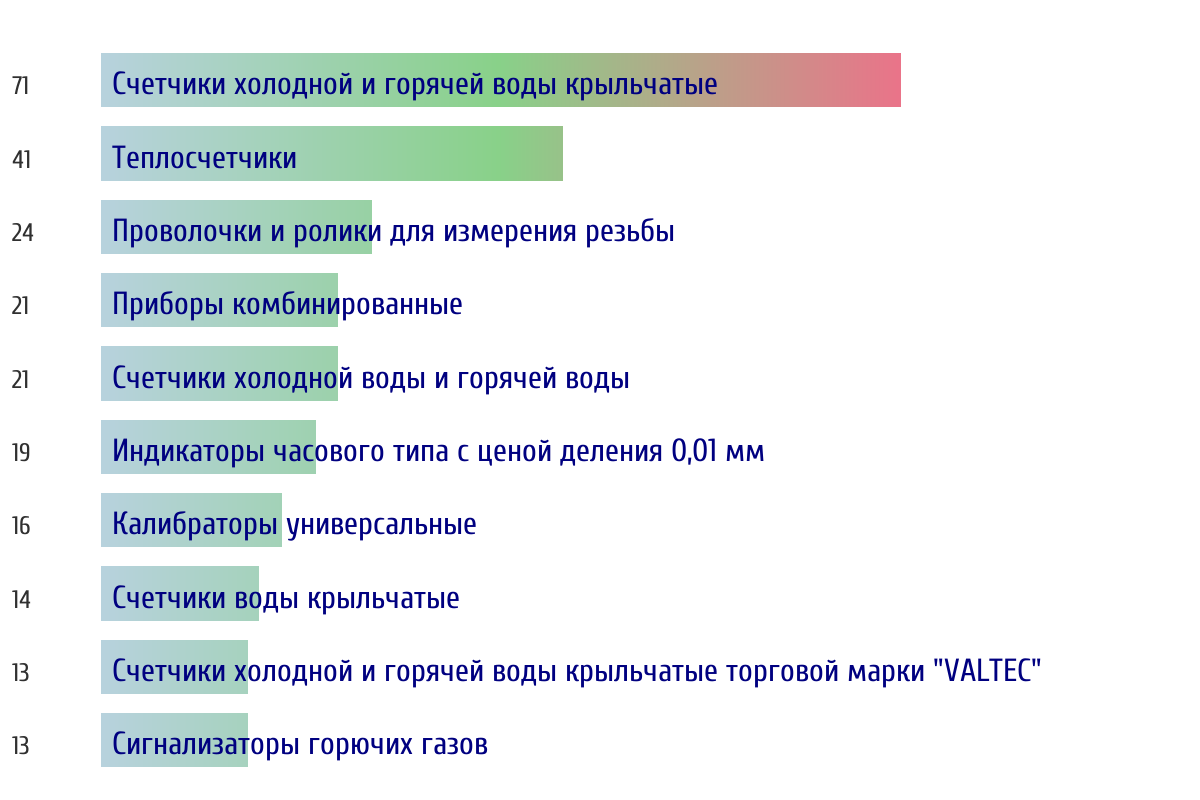 71 Счетчики холодной и горячей воды крыльчатые

41 Теплосчетчики

24 Проволочки и ролики для измерения резьбы

21 Приборы комбинированные

21 Счетчики холодной воды и горячей воды

19 Индикаторы часового типа с ценой деления 0,01 мм

16 Калибраторы универсальные

14 Счетчики воды крыльчатые

13 Счетчики холодной и горячей воды крыльчатые торговой марки "VALTEC"

13 Сигнализаторы горючих газов